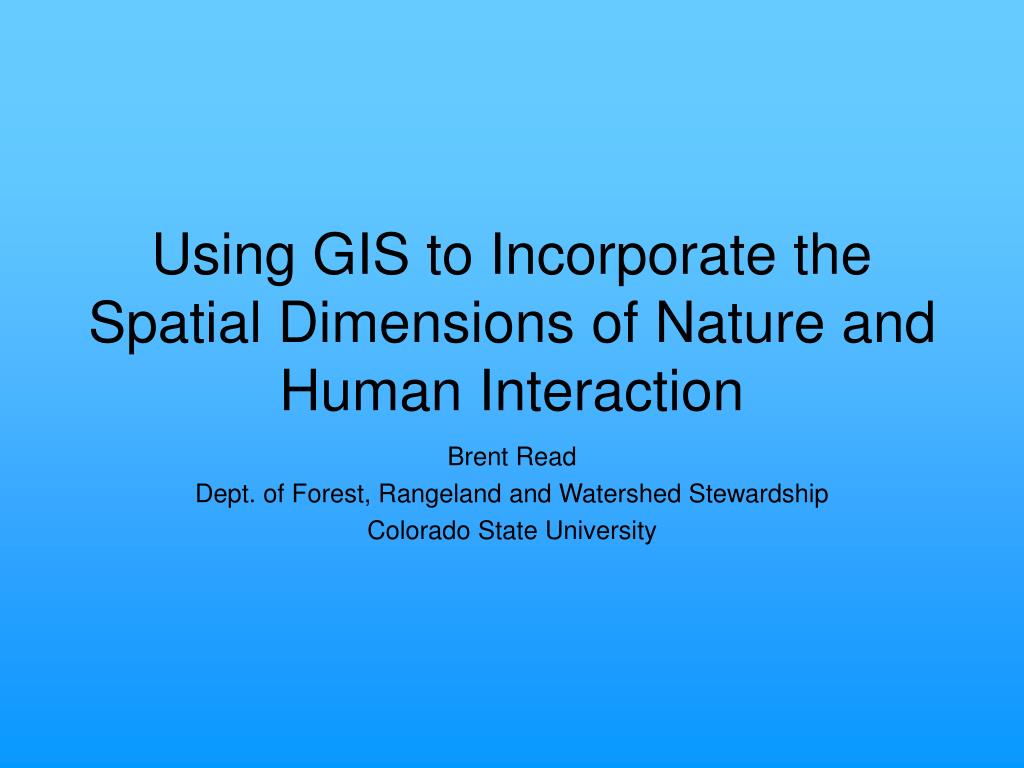 Using GIS to Incorporate the Spatial Dimensions of Nature and Human Interaction

Brent Read
Dept. of Forest, Rangeland and Watershed Stewardship
Colorado State University